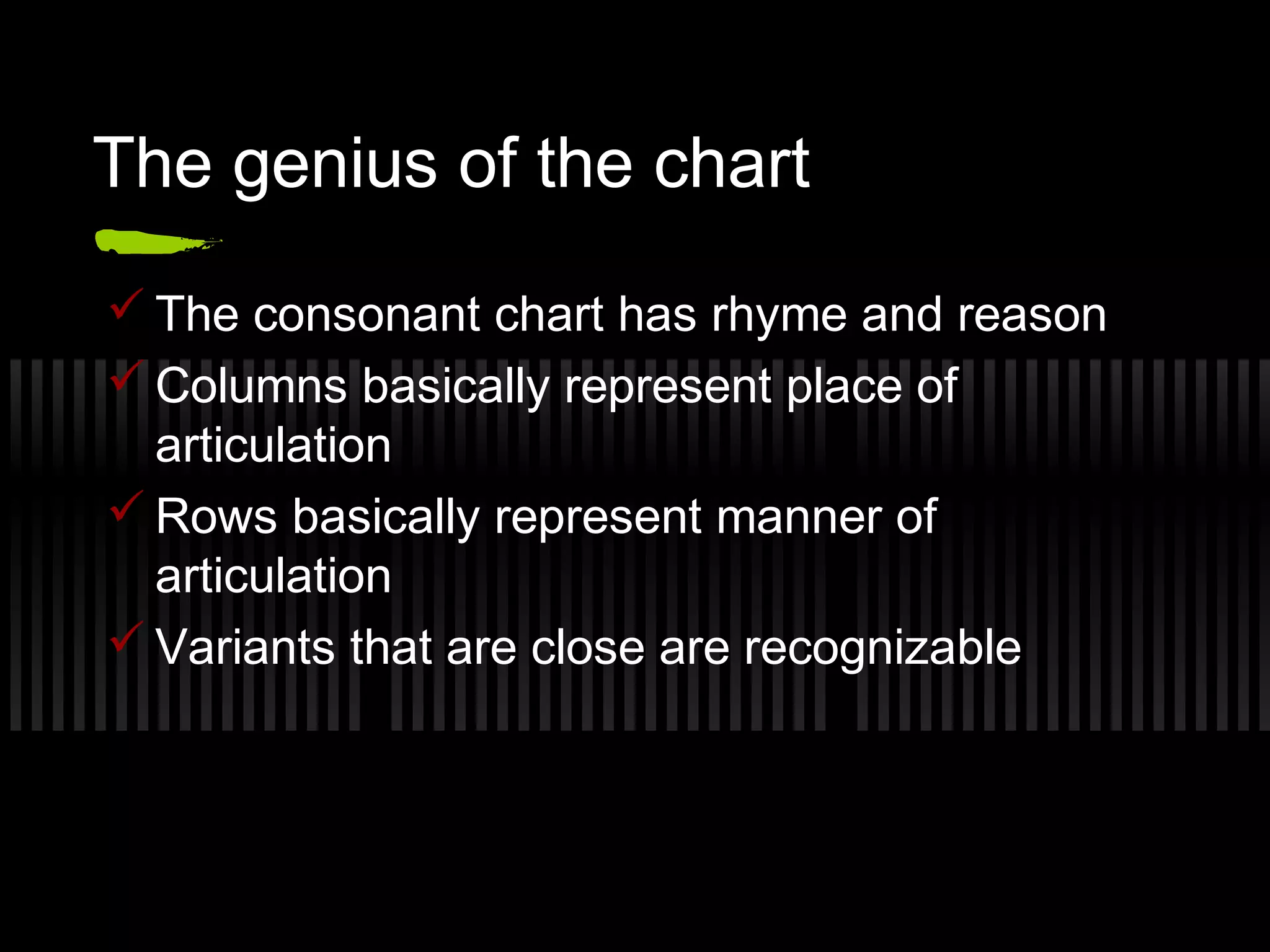 The genius of the chart

✓ The consonant chart has rhyme and reason
✓ Columns basically represent place of articulation
✓ Rows basically represent manner of articulation
✓ Variants that are close are recognizable